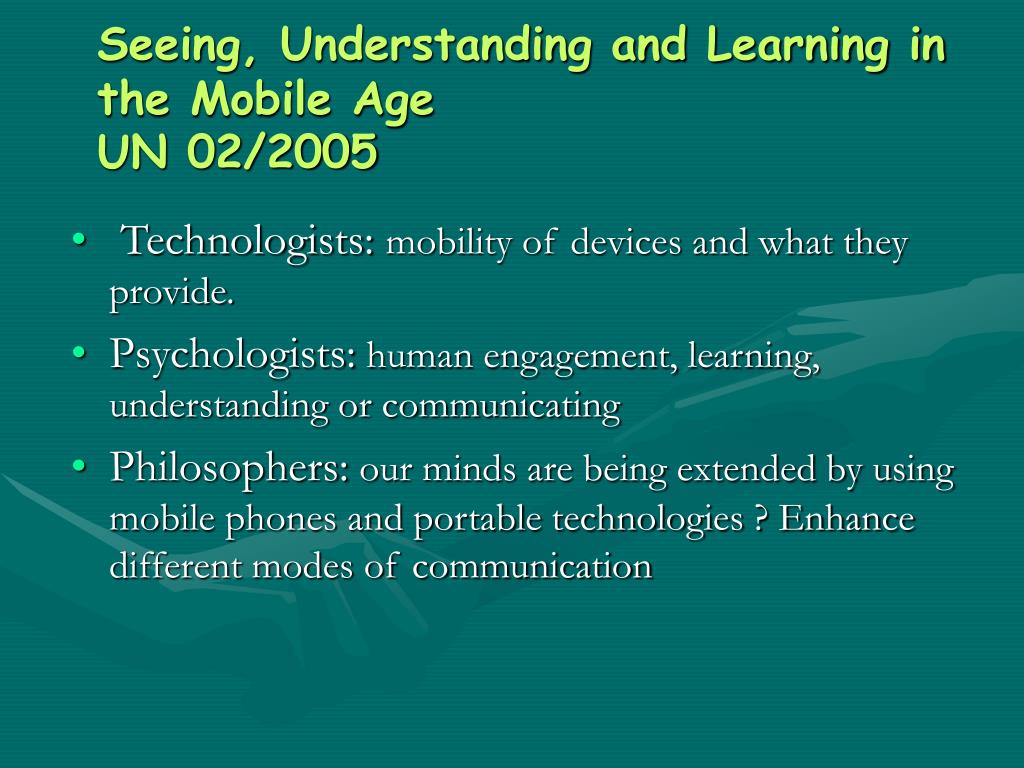 Seeing, Understanding and Learning in the Mobile Age
UN 02/2005

• Technologists: mobility of devices and what they provide.
• Psychologists: human engagement, learning, understanding or communicating
• Philosophers: our minds are being extended by using mobile phones and portable technologies ? Enhance different modes of communication